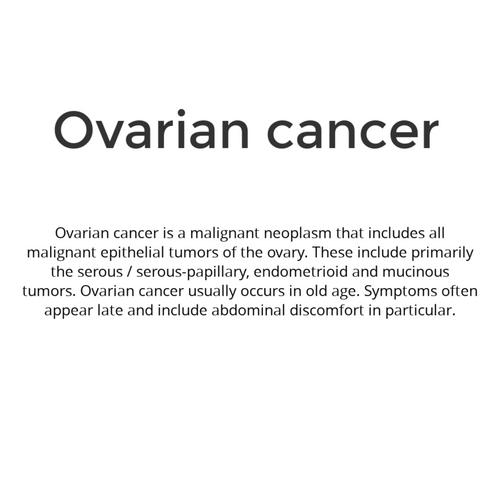 Ovarian cancer

Ovarian cancer is a malignant neoplasm that includes all malignant epithelial tumors of the ovary. These include primarily the serous / serous-papillary, endometrioid and mucinous tumors. Ovarian cancer usually occurs in old age. Symptoms often appear late and include abdominal discomfort in particular.